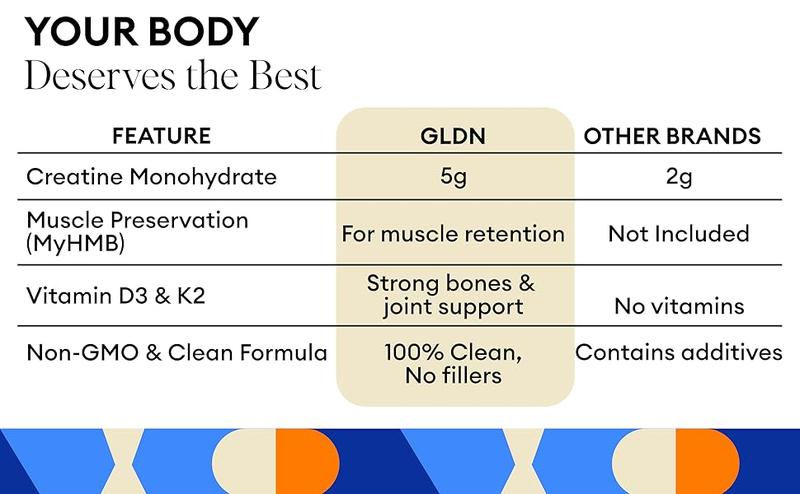 YOUR BODY
Deserves the Best

| FEATURE | GLDN | OTHER BRANDS |
|---|---|---|
| Creatine Monohydrate | 5g | 2g |
| Muscle Preservation (MyHMB) | For muscle retention | Not Included |
| Vitamin D3 & K2 | Strong bones & joint support | No vitamins |
| Non-GMO & Clean Formula | 100% Clean, No fillers | Contains additives |